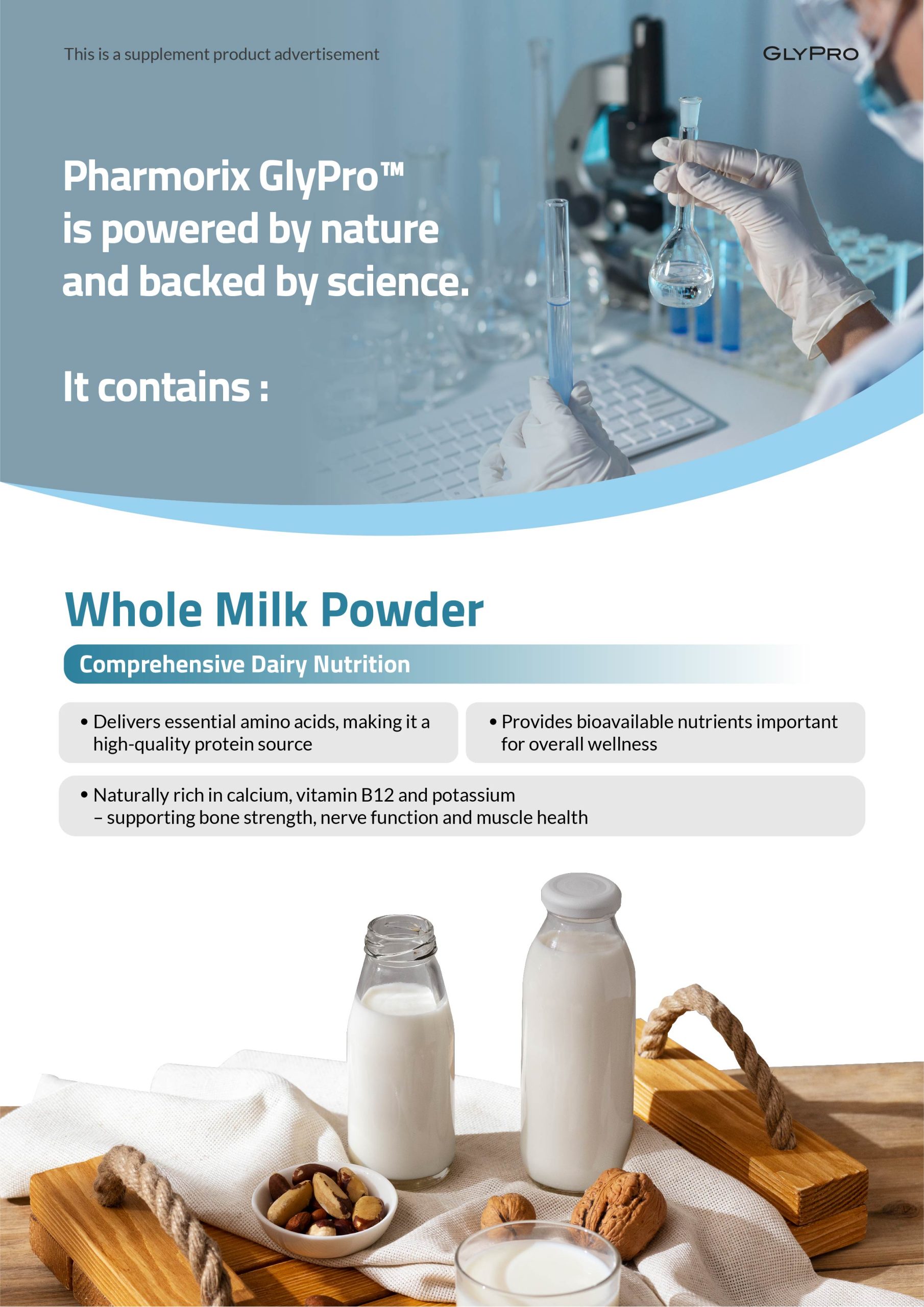 This is a supplement product advertisement

GLYPRO

Pharmorix GlyPro™ is powered by nature and backed by science.

It contains :

Whole Milk Powder

Comprehensive Dairy Nutrition

• Delivers essential amino acids, making it a high-quality protein source

• Provides bioavailable nutrients important for overall wellness

• Naturally rich in calcium, vitamin B12 and potassium – supporting bone strength, nerve function and muscle health